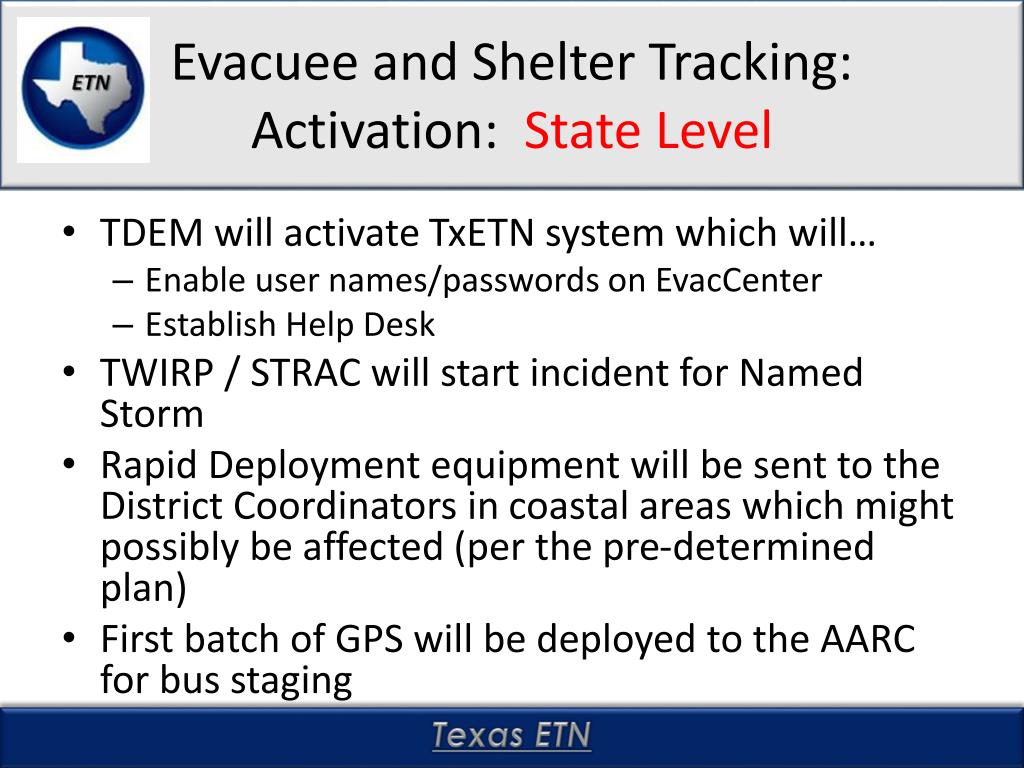 ETN

Evacuee and Shelter Tracking: Activation: State Level

• TDEM will activate TxETN system which will…
 – Enable user names/passwords on EvacCenter
 – Establish Help Desk
• TWIRP / STRAC will start incident for Named Storm
• Rapid Deployment equipment will be sent to the District Coordinators in coastal areas which might possibly be affected (per the pre-determined plan)
• First batch of GPS will be deployed to the AARC for bus staging

Texas ETN